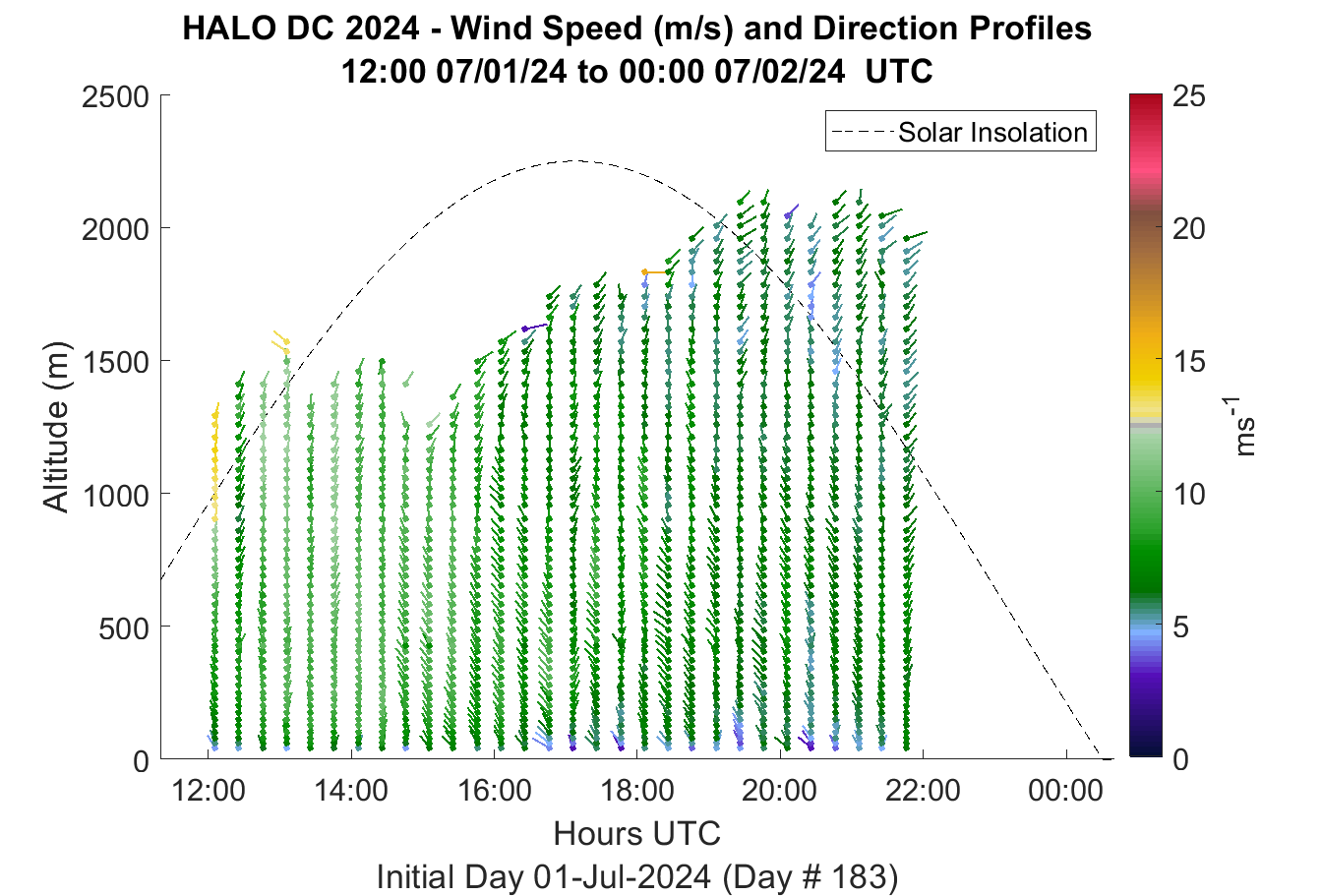 HALO DC 2024 - Wind Speed (m/s) and Direction Profiles
12:00 07/01/24 to 00:00 07/02/24 UTC

Solar Insolation

Altitude (m)

2500
2000
1500
1000
500
0

12:00
14:00
16:00
18:00
20:00
22:00
00:00

Hours UTC
Initial Day 01-Jul-2024 (Day # 183)

25
20
15
10
5
0

$ms^{-1}$